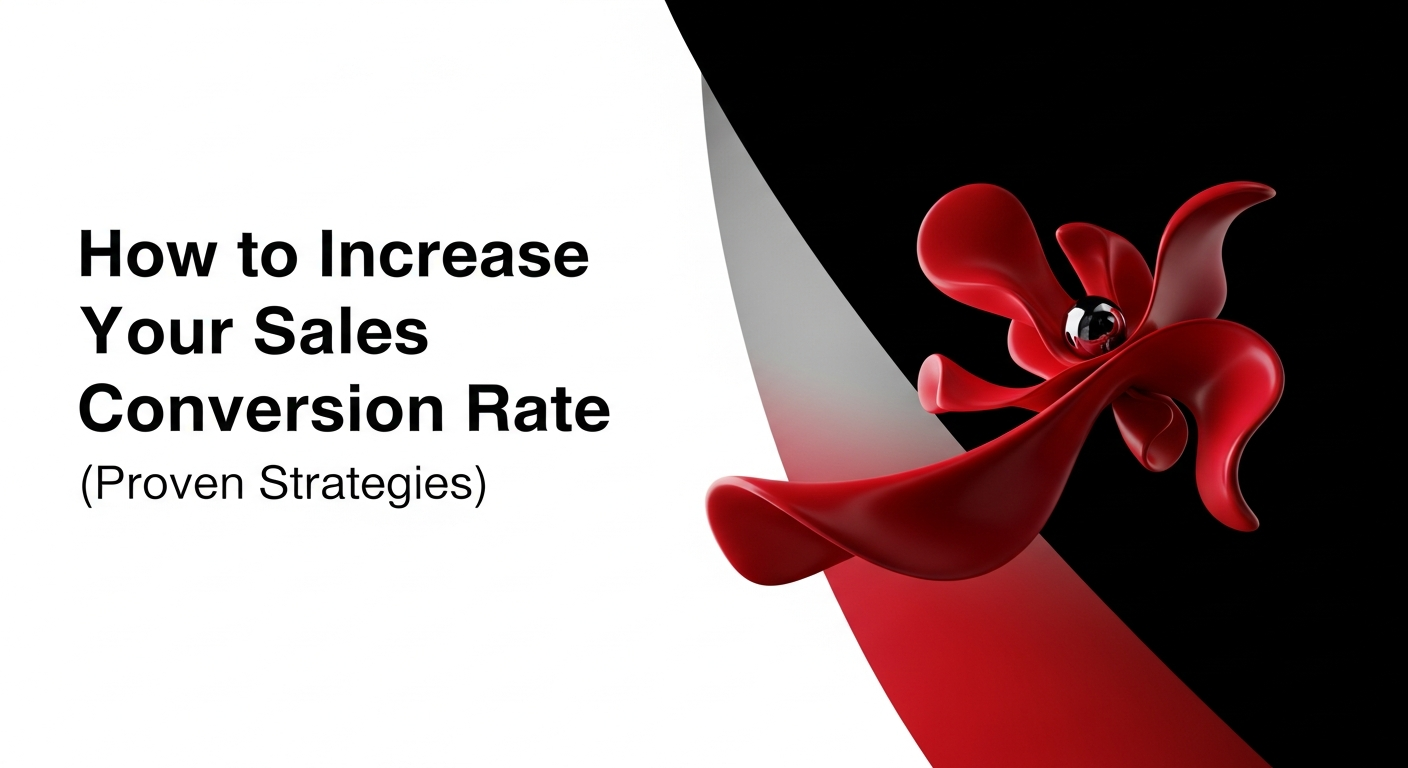 How to Increase Your Sales Conversion Rate
(Proven Strategies)